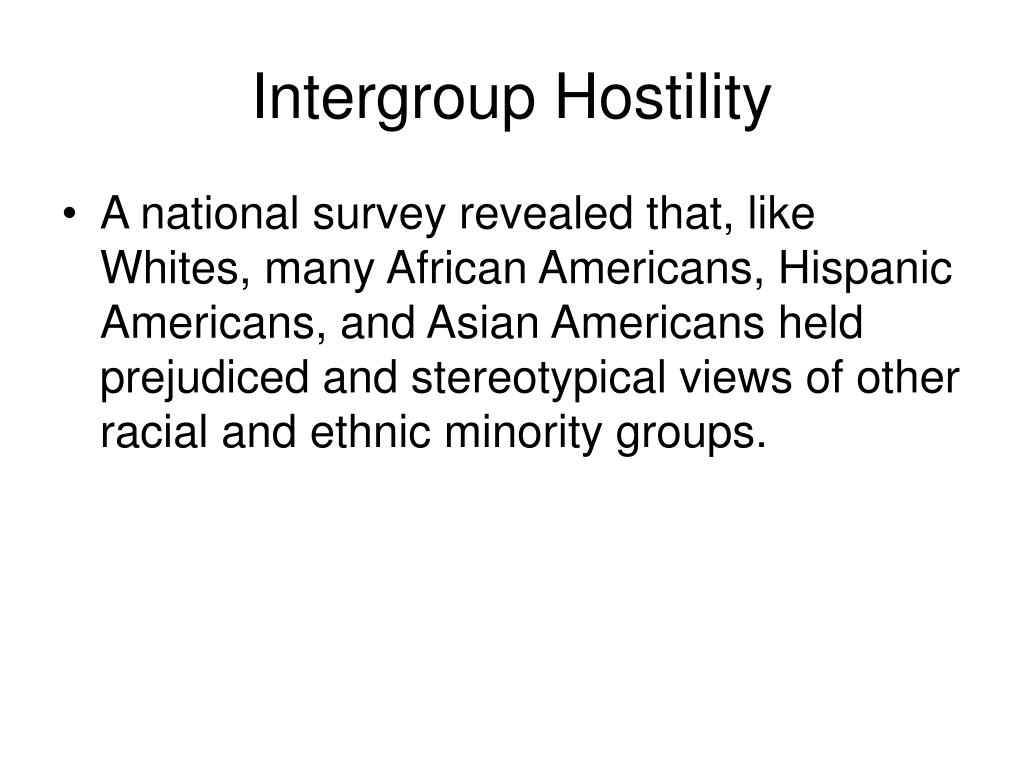 Intergroup Hostility

• A national survey revealed that, like Whites, many African Americans, Hispanic Americans, and Asian Americans held prejudiced and stereotypical views of other racial and ethnic minority groups.